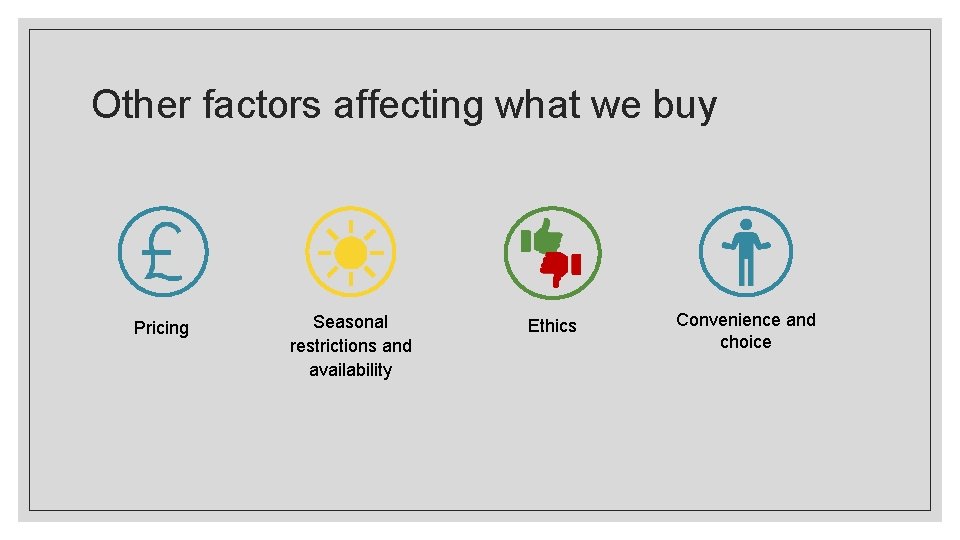 Other factors affecting what we buy

£

Pricing

Seasonal restrictions and availability

Ethics

Convenience and choice